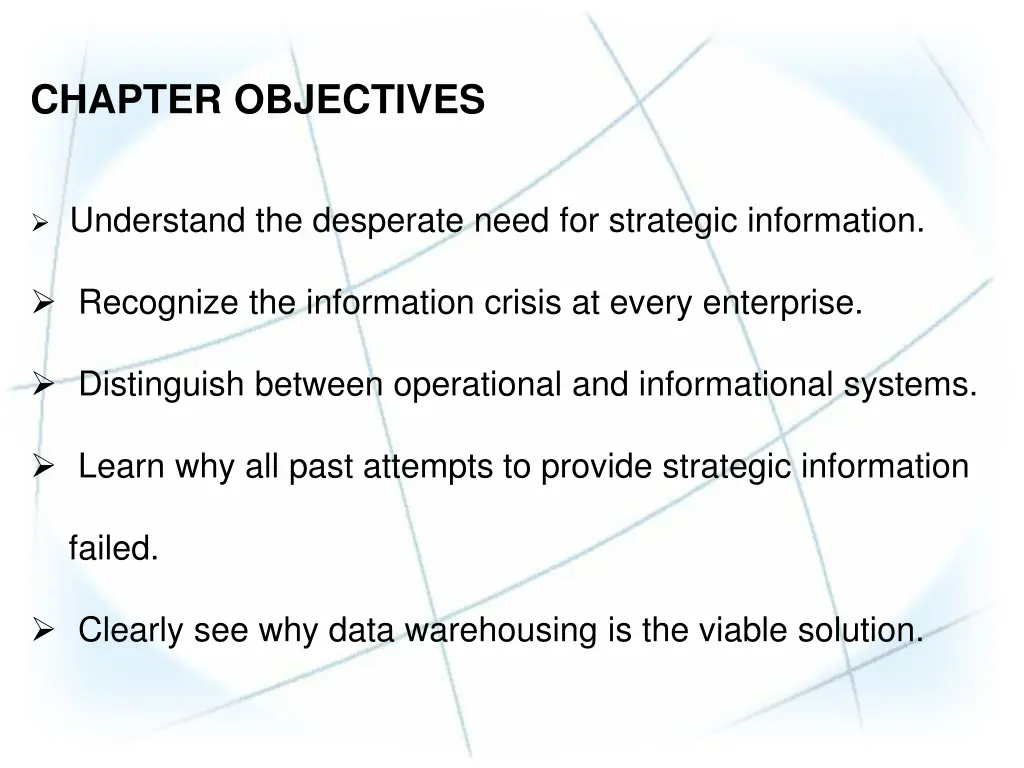 CHAPTER OBJECTIVES

➢ Understand the desperate need for strategic information.

➢ Recognize the information crisis at every enterprise.

➢ Distinguish between operational and informational systems.

➢ Learn why all past attempts to provide strategic information failed.

➢ Clearly see why data warehousing is the viable solution.